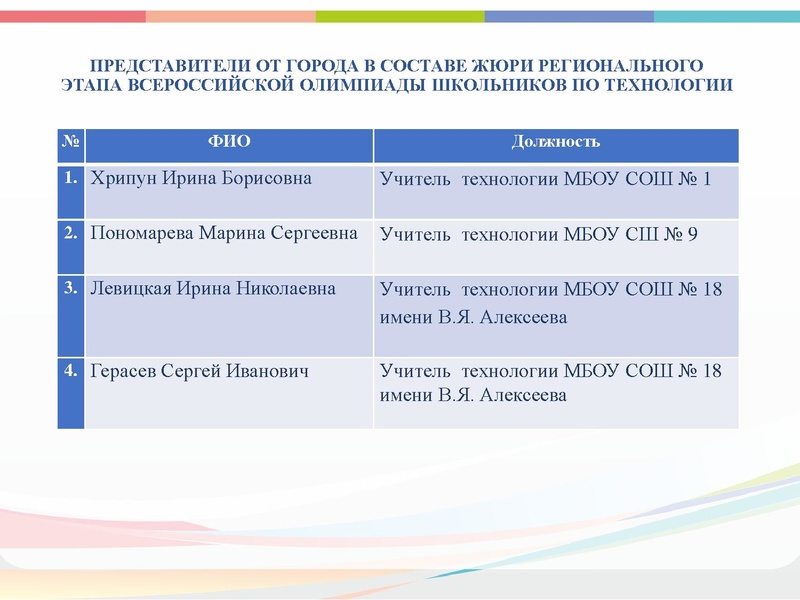 ПРЕДСТАВИТЕЛИ ОТ ГОРОДА В СОСТАВЕ ЖЮРИ РЕГИОНАЛЬНОГО ЭТАПА ВСЕРОССИЙСКОЙ ОЛИМПИАДЫ ШКОЛЬНИКОВ ПО ТЕХНОЛОГИИ

| № | ФИО | Должность |
|---|---|---|
| 1. | Хрипун Ирина Борисовна | Учитель технологии МБОУ СОШ № 1 |
| 2. | Пономарева Марина Сергеевна | Учитель технологии МБОУ СШ № 9 |
| 3. | Левицкая Ирина Николаевна | Учитель технологии МБОУ СОШ № 18 имени В.Я. Алексеева |
| 4. | Герасев Сергей Иванович | Учитель технологии МБОУ СОШ № 18 имени В.Я. Алексеева |